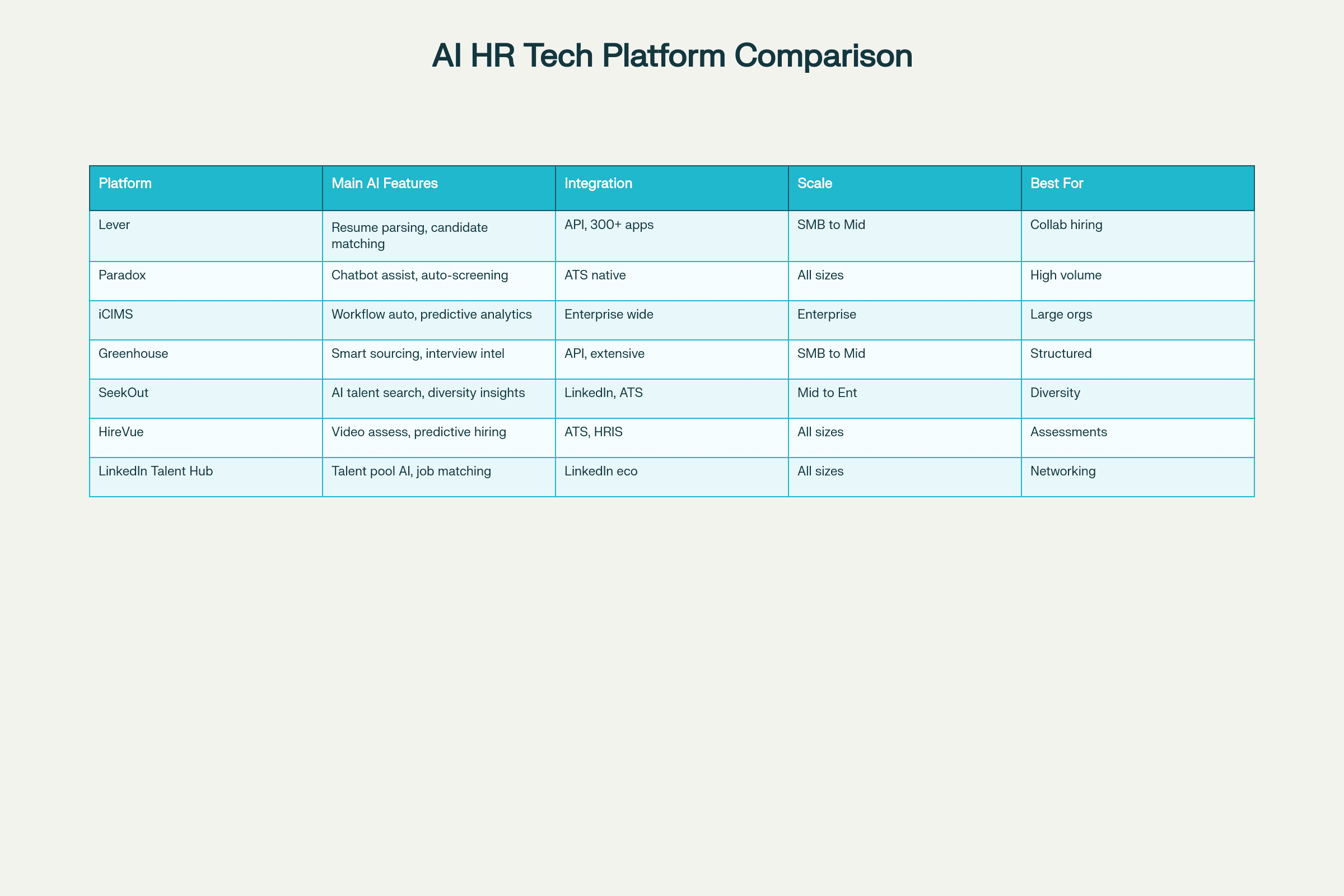 AI HR Tech Platform Comparison

| Platform | Main AI Features | Integration | Scale | Best For |
|---|---|---|---|---|
| Lever | Resume parsing, candidate matching | API, 300+ apps | SMB to Mid | Collab hiring |
| Paradox | Chatbot assist, auto-screening | ATS native | All sizes | High volume |
| iCIMS | Workflow auto, predictive analytics | Enterprise wide | Enterprise | Large orgs |
| Greenhouse | Smart sourcing, interview intel | API, extensive | SMB to Mid | Structured |
| SeekOut | AI talent search, diversity insights | LinkedIn, ATS | Mid to Ent | Diversity |
| HireVue | Video assess, predictive hiring | ATS, HRIS | All sizes | Assessments |
| LinkedIn Talent Hub | Talent pool AI, job matching | LinkedIn eco | All sizes | Networking |